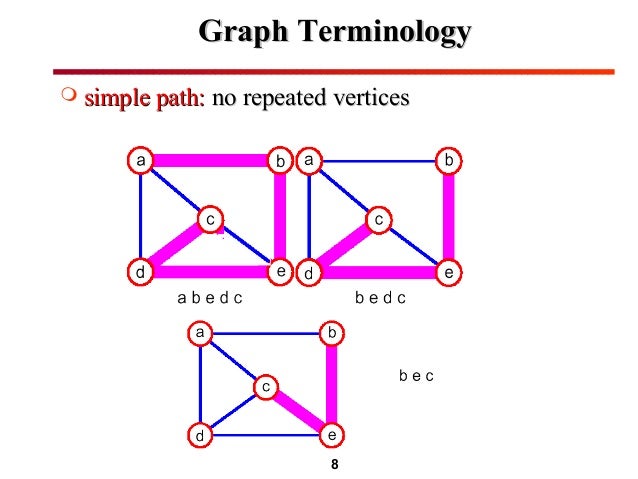 Graph Terminology

simple path: no repeated vertices

a b c d e
a b e d c

a b c d e
b e d c

a b c d e
b e c

8